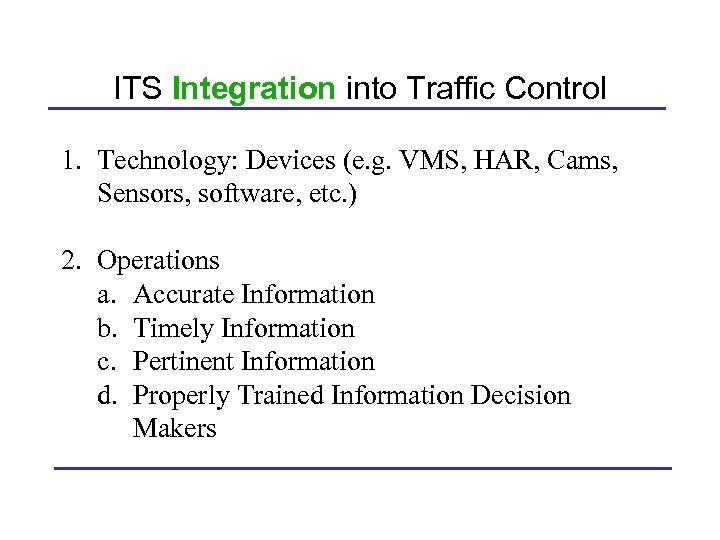 ITS Integration into Traffic Control

1. Technology: Devices (e.g. VMS, HAR, Cams, Sensors, software, etc.)

2. Operations
a. Accurate Information
b. Timely Information
c. Pertinent Information
d. Properly Trained Information Decision Makers